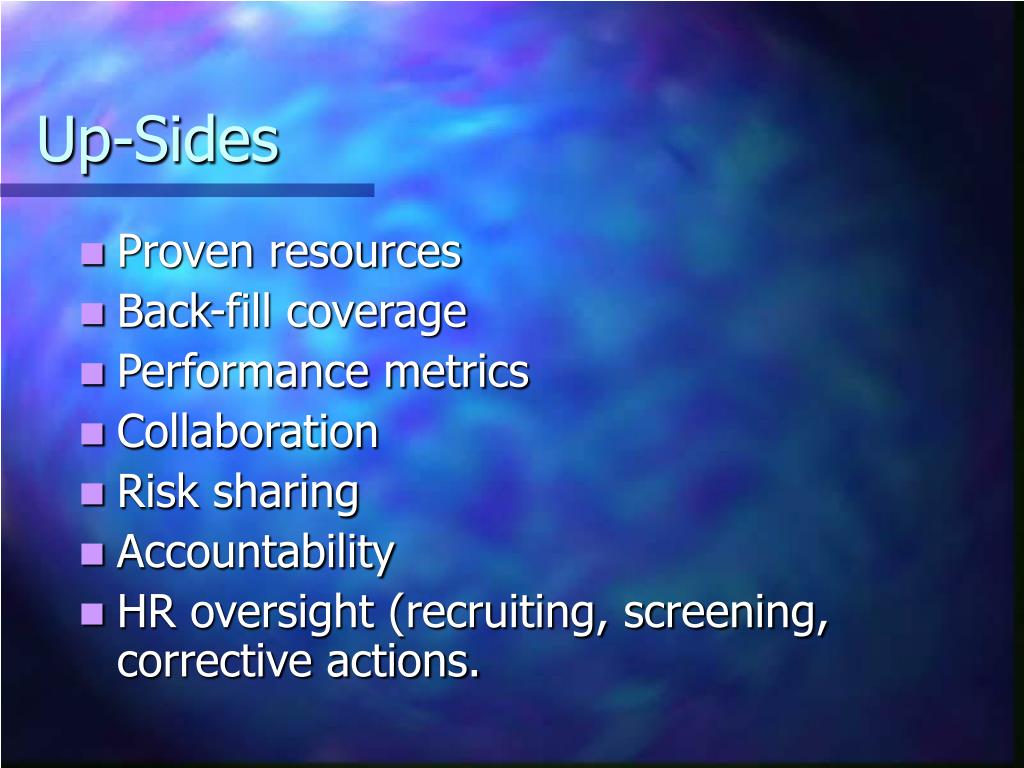 Up-Sides

- Proven resources
- Back-fill coverage
- Performance metrics
- Collaboration
- Risk sharing
- Accountability
- HR oversight (recruiting, screening, corrective actions.